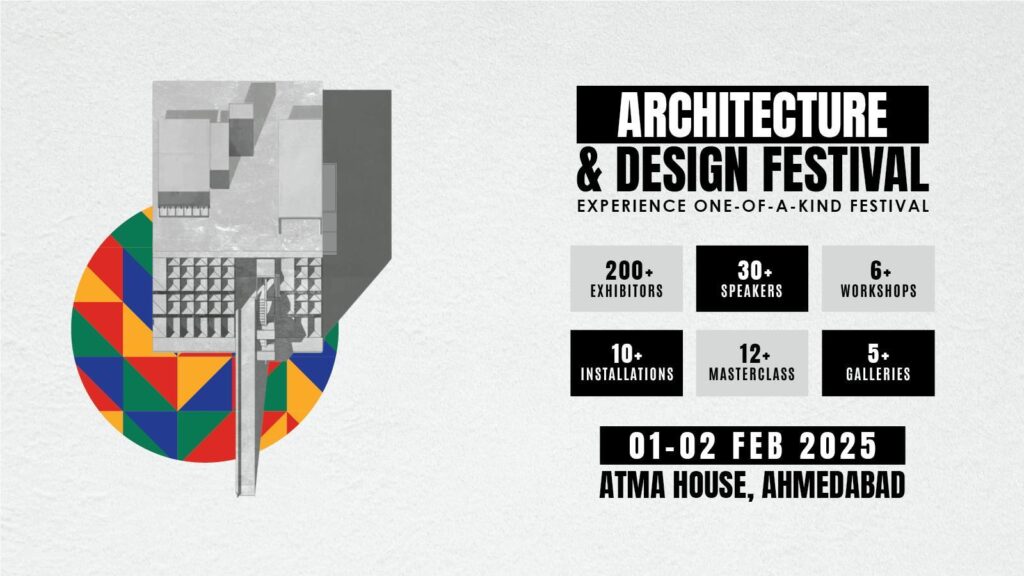 ARCHITECTURE
& DESIGN FESTIVAL
EXPERIENCE ONE-OF-A-KIND FESTIVAL

200+
EXHIBITORS

30+
SPEAKERS

6+
WORKSHOPS

10+
INSTALLATIONS

12+
MASTERCLASS

5+
GALLERIES

01-02 FEB 2025
ATMA HOUSE, AHMEDABAD